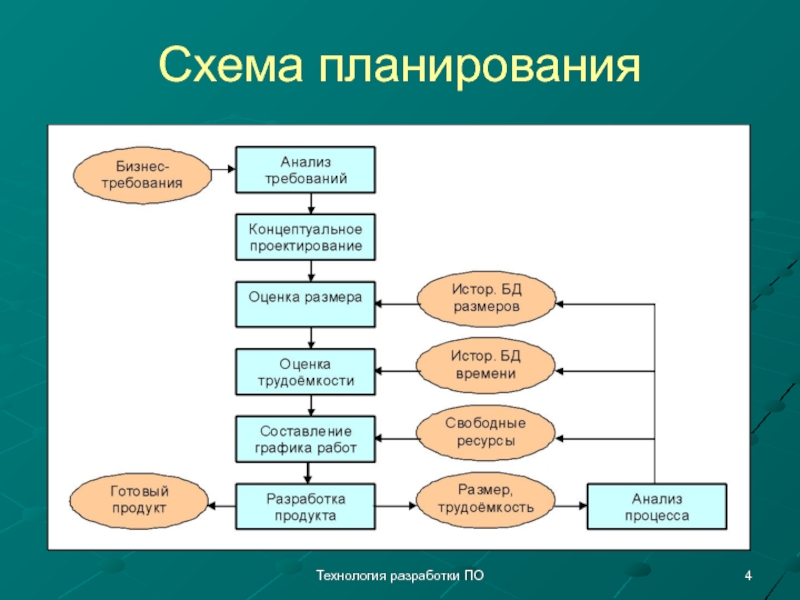 Схема планирования

Бизнес-требования

Анализ требований

Концептуальное проектирование

Оценка размера

Истор. БД размеров

Оценка трудоёмкости

Истор. БД времени

Составление графика работ

Свободные ресурсы

Готовый продукт

Разработка продукта

Размер, трудоёмкость

Анализ процесса

Технология разработки ПО

4